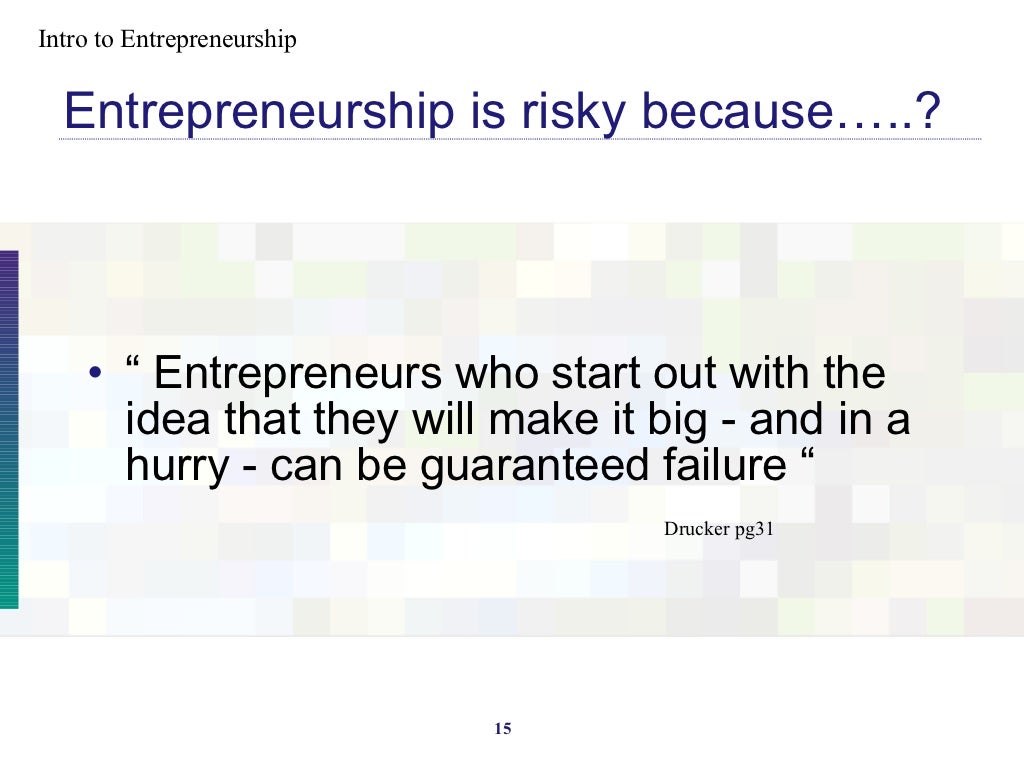 Intro to Entrepreneurship

Entrepreneurship is risky because…..?

• “ Entrepreneurs who start out with the idea that they will make it big - and in a hurry - can be guaranteed failure “

Drucker pg31

15